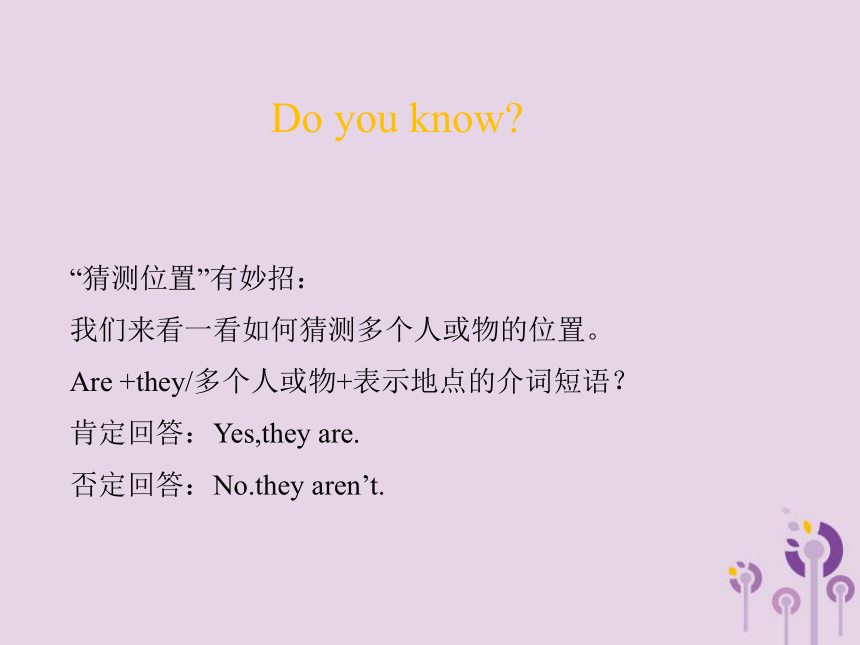 Do you know?

“猜测位置”有妙招：

我们来看一看如何猜测多个人或物的位置。

Are +they/多个人或物+表示地点的介词短语？

肯定回答：Yes,they are.

否定回答：No.they aren’t.